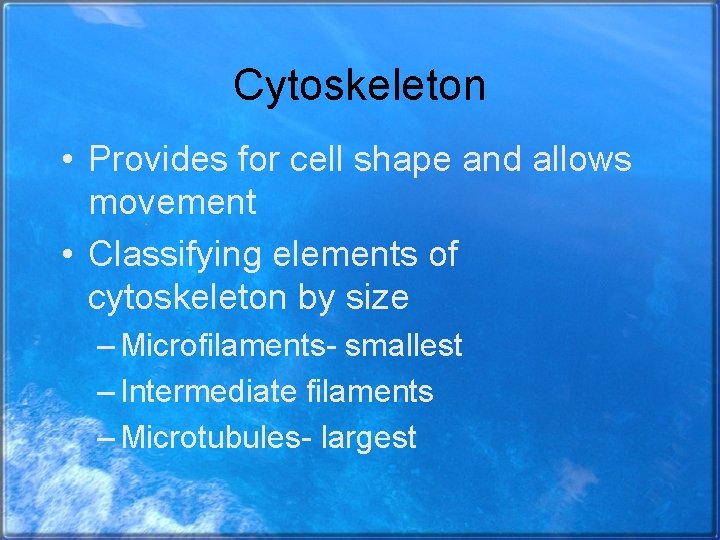 Cytoskeleton

• Provides for cell shape and allows movement
• Classifying elements of cytoskeleton by size
– Microfilaments- smallest
– Intermediate filaments
– Microtubules- largest